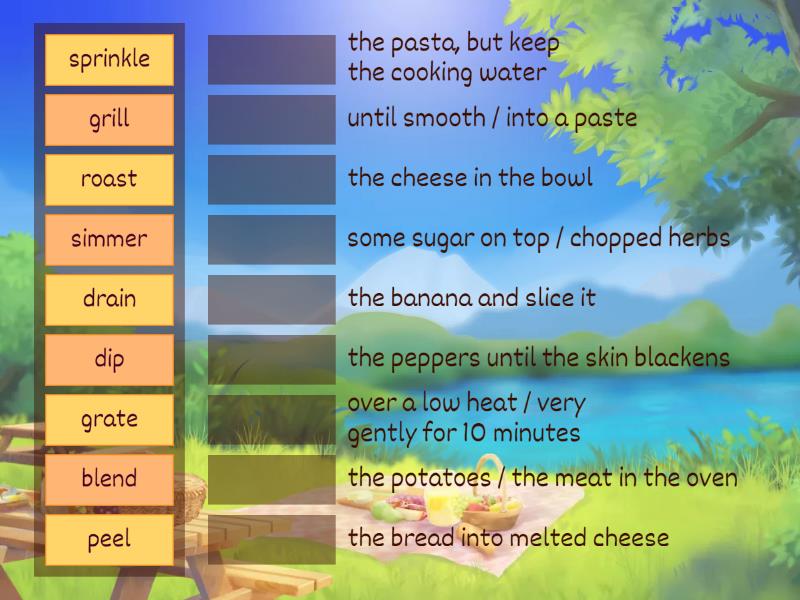 sprinkle
grill
roast
simmer
drain
dip
grate
blend
peel

the pasta, but keep the cooking water
until smooth / into a paste
the cheese in the bowl
some sugar on top / chopped herbs
the banana and slice it
the peppers until the skin blackens
over a low heat / very gently for 10 minutes
the potatoes / the meat in the oven
the bread into melted cheese